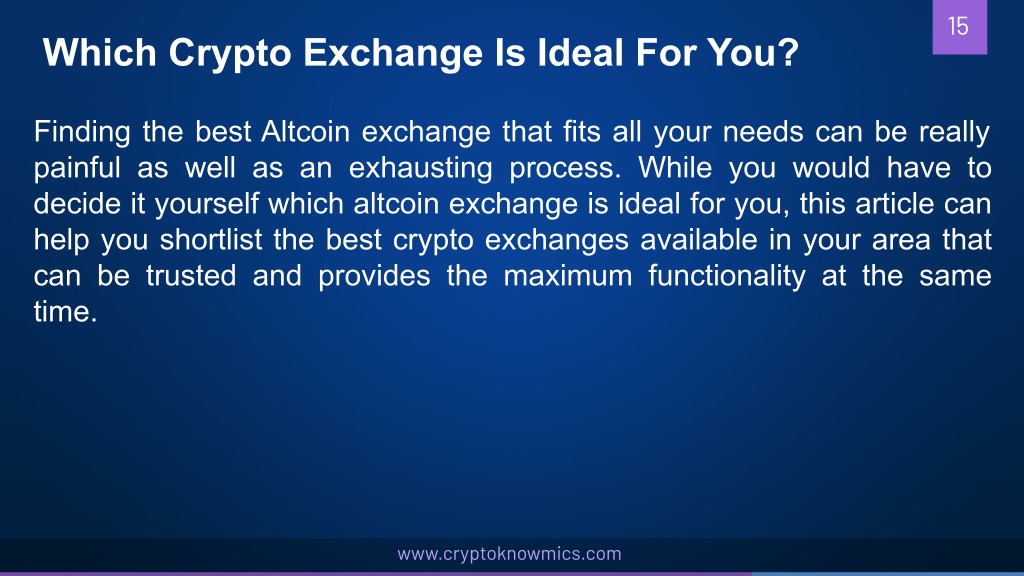 15

Which Crypto Exchange Is Ideal For You?

Finding the best Altcoin exchange that fits all your needs can be really painful as well as an exhausting process. While you would have to decide it yourself which altcoin exchange is ideal for you, this article can help you shortlist the best crypto exchanges available in your area that can be trusted and provides the maximum functionality at the same time.

www.cryptoknowmics.com